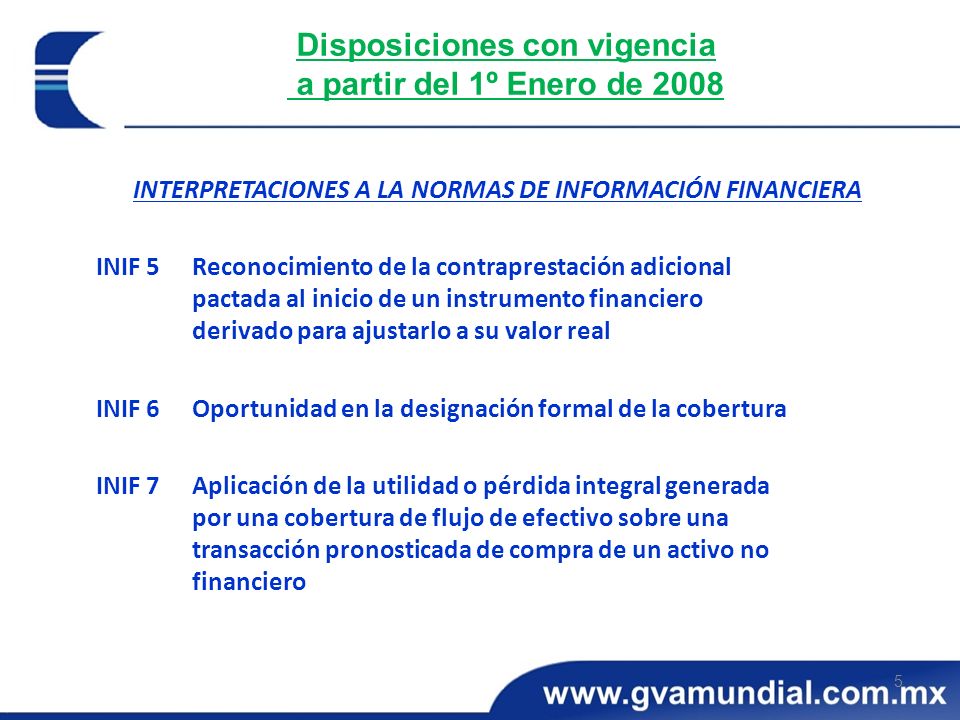 Disposiciones con vigencia
a partir del 1º Enero de 2008

INTERPRETACIONES A LA NORMAS DE INFORMACIÓN FINANCIERA

INIF 5 Reconocimiento de la contraprestación adicional pactada al inicio de un instrumento financiero derivado para ajustarlo a su valor real

INIF 6 Oportunidad en la designación formal de la cobertura

INIF 7 Aplicación de la utilidad o pérdida integral generada por una cobertura de flujo de efectivo sobre una transacción pronosticada de compra de un activo no financiero

5

www.gvamundial.com.mx